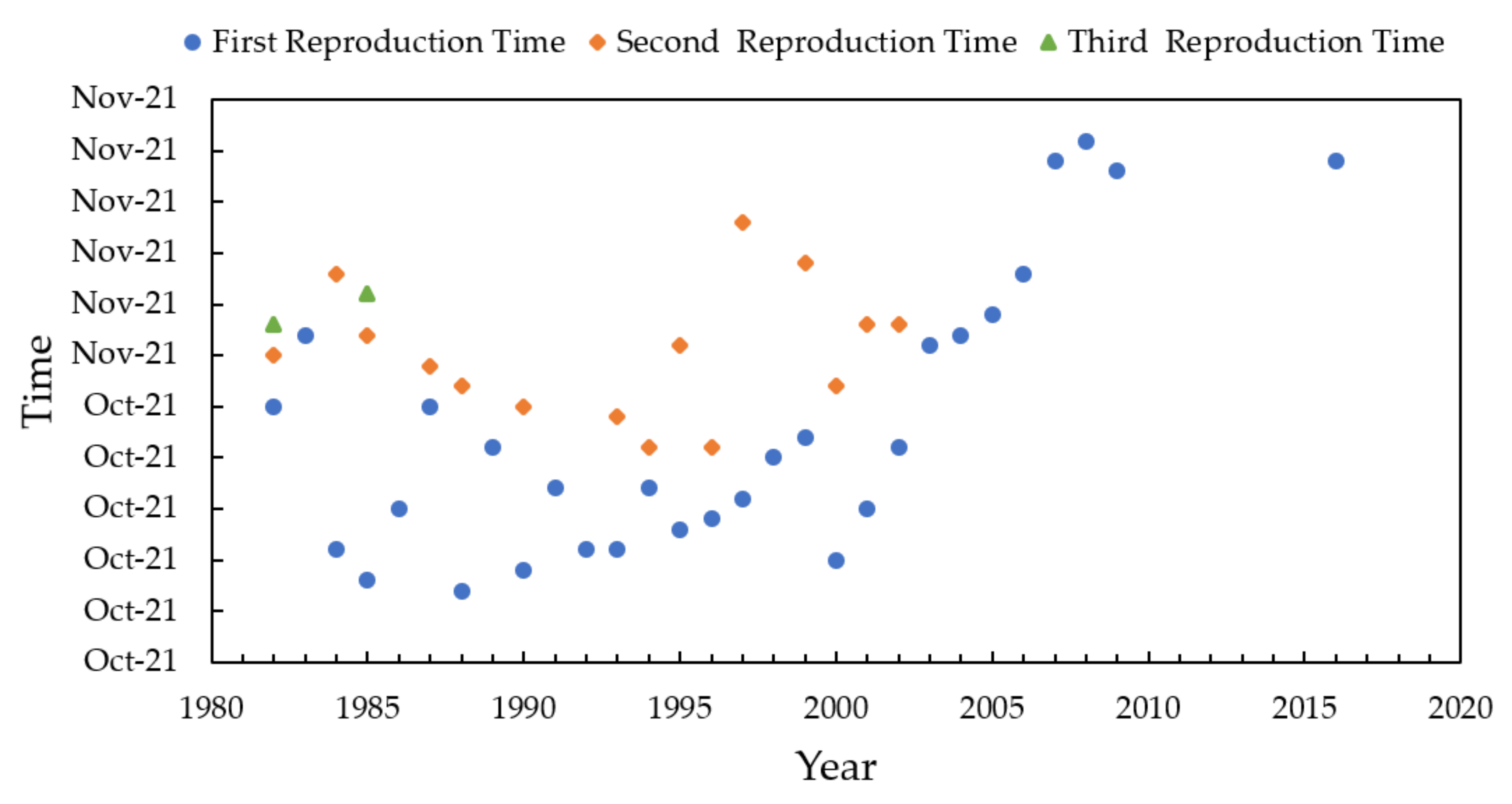 First Reproduction Time Second Reproduction Time Third Reproduction Time

Time

Nov-21
Nov-21
Nov-21
Nov-21
Nov-21
Nov-21
Oct-21
Oct-21
Oct-21
Oct-21
Oct-21
Oct-21

1980 1985 1990 1995 2000 2005 2010 2015 2020

Year